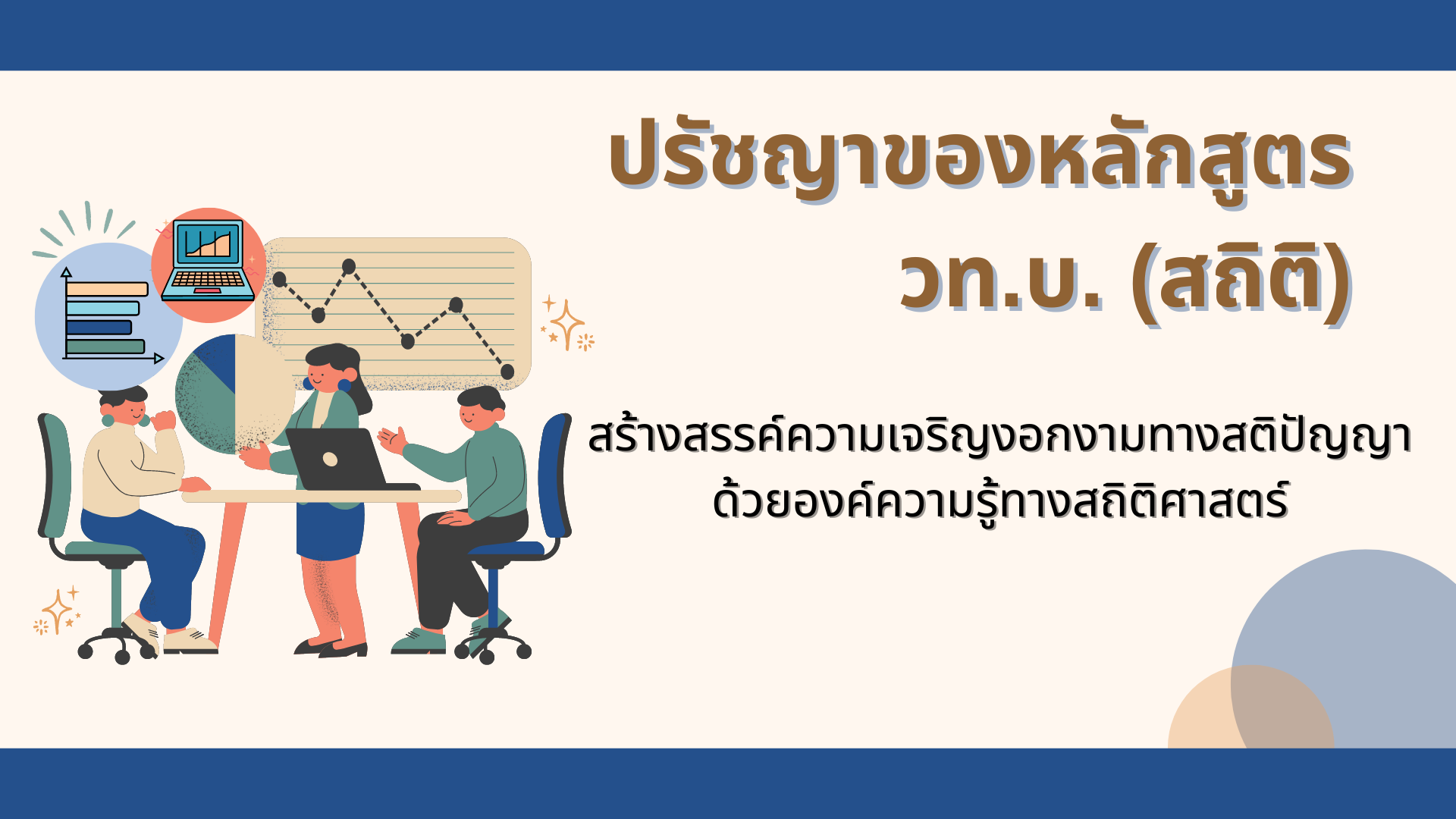 ปรัชญาของหลักสูตร วท.บ. (สถิติ)

สร้างสรรค์ความเจริญงอกงามทางสติปัญญา ด้วยองค์ความรู้ทางสถิติศาสตร์